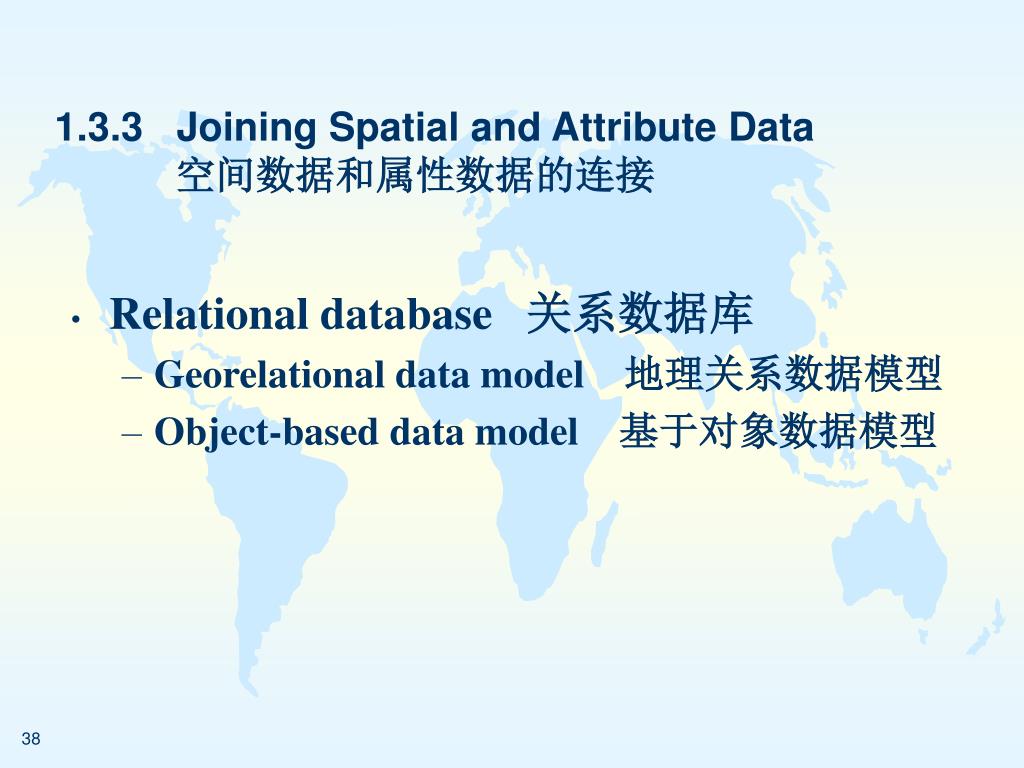 1.3.3 Joining Spatial and Attribute Data
空间数据和属性数据的连接

• Relational database 关系数据库
– Georelational data model 地理关系数据模型
– Object-based data model 基于对象数据模型

38